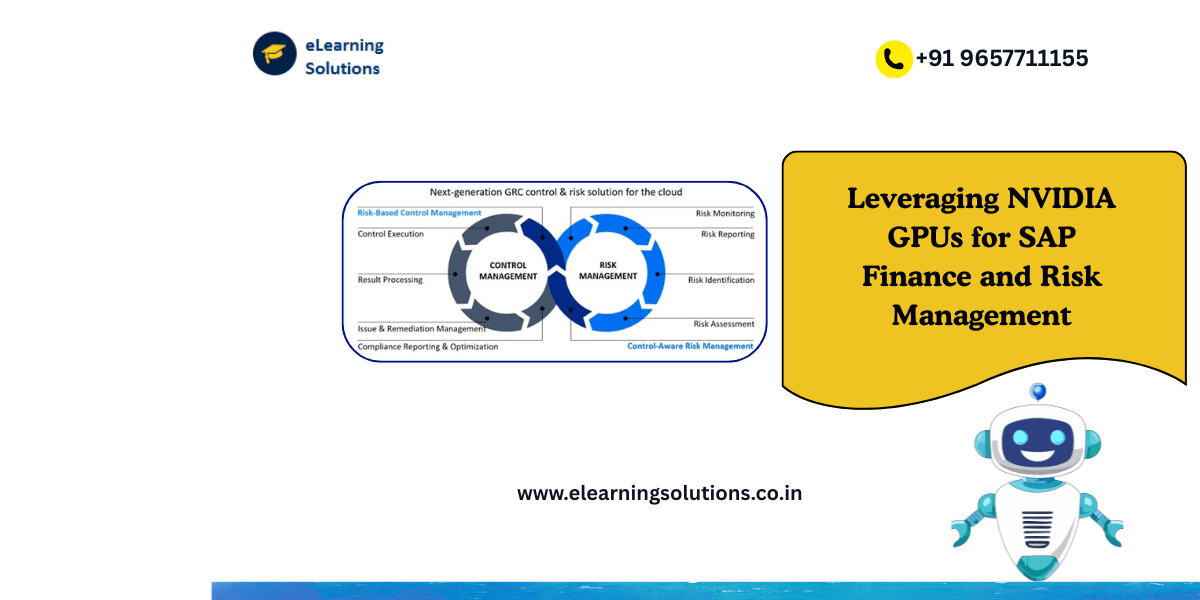 eLearning Solutions

+91 9657711155

Next-generation GRC control & risk solution for the cloud

Risk-Based Control Management

Control Execution

Result Processing

Issue & Remediation Management

Compliance Reporting & Optimization

CONTROL MANAGEMENT

RISK MANAGEMENT

Risk Monitoring

Risk Reporting

Risk Identification

Risk Assessment

Control-Aware Risk Management

Leveraging NVIDIA GPUs for SAP Finance and Risk Management

www.elearningsolutions.co.in